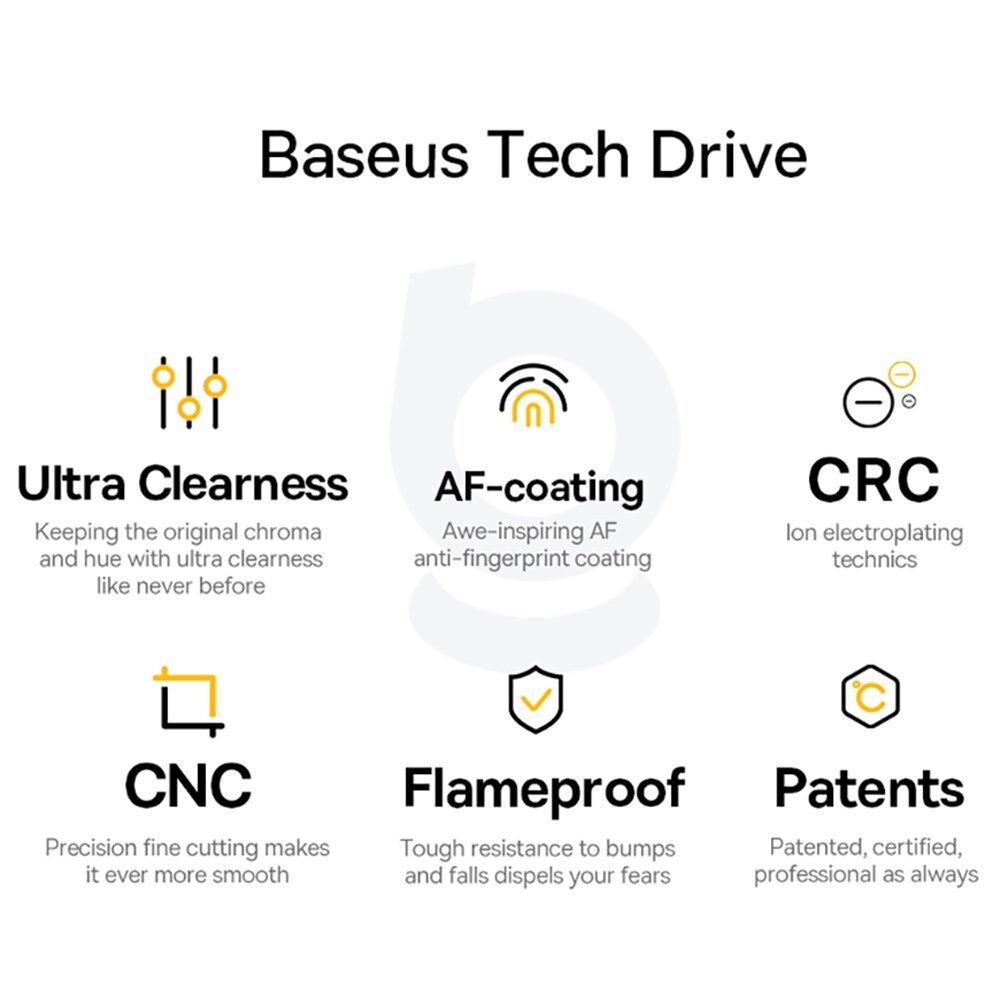 Baseus Tech Drive

Ultra Clearness
Keeping the original chroma and hue with ultra clearness like never before

AF-coating
Awe-inspiring AF anti-fingerprint coating

CRC
Ion electroplating technics

CNC
Precision fine cutting makes it ever more smooth

Flameproof
Tough resistance to bumps and falls dispels your fears

Patents
Patented, certified, professional as always